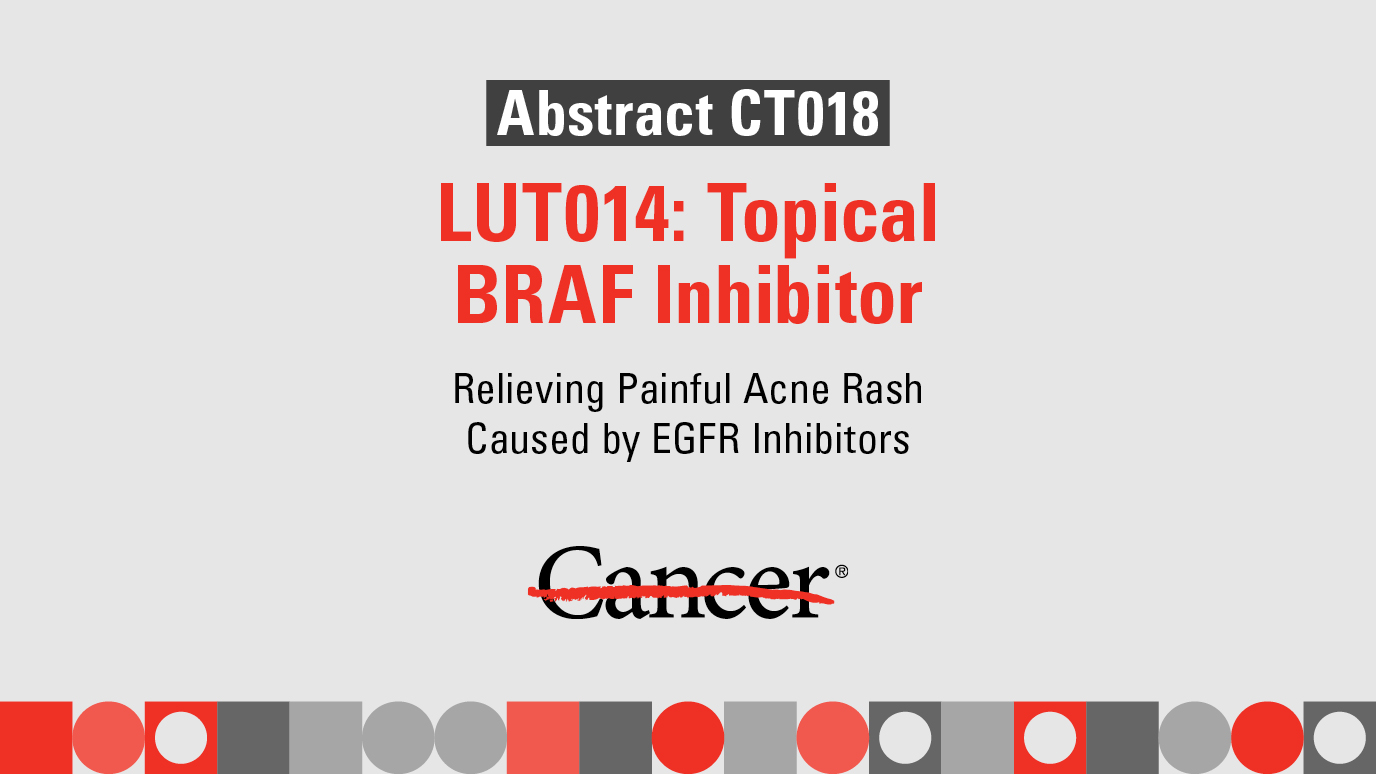 Abstract CT018

LUT014: Topical BRAF Inhibitor

Relieving Painful Acne Rash Caused by EGFR Inhibitors

Cancer®